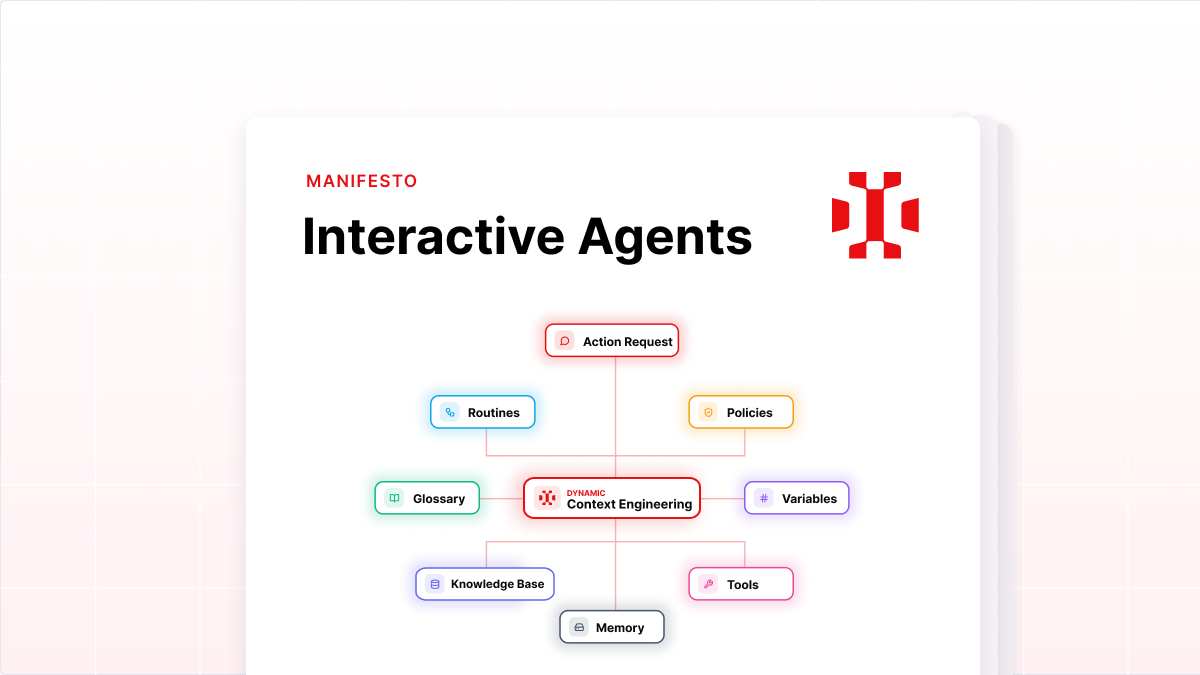 MANIFESTO

Interactive Agents

Action Request

Routines

Policies

Glossary

DYNAMIC
Context Engineering

Variables

Knowledge Base

Tools

Memory